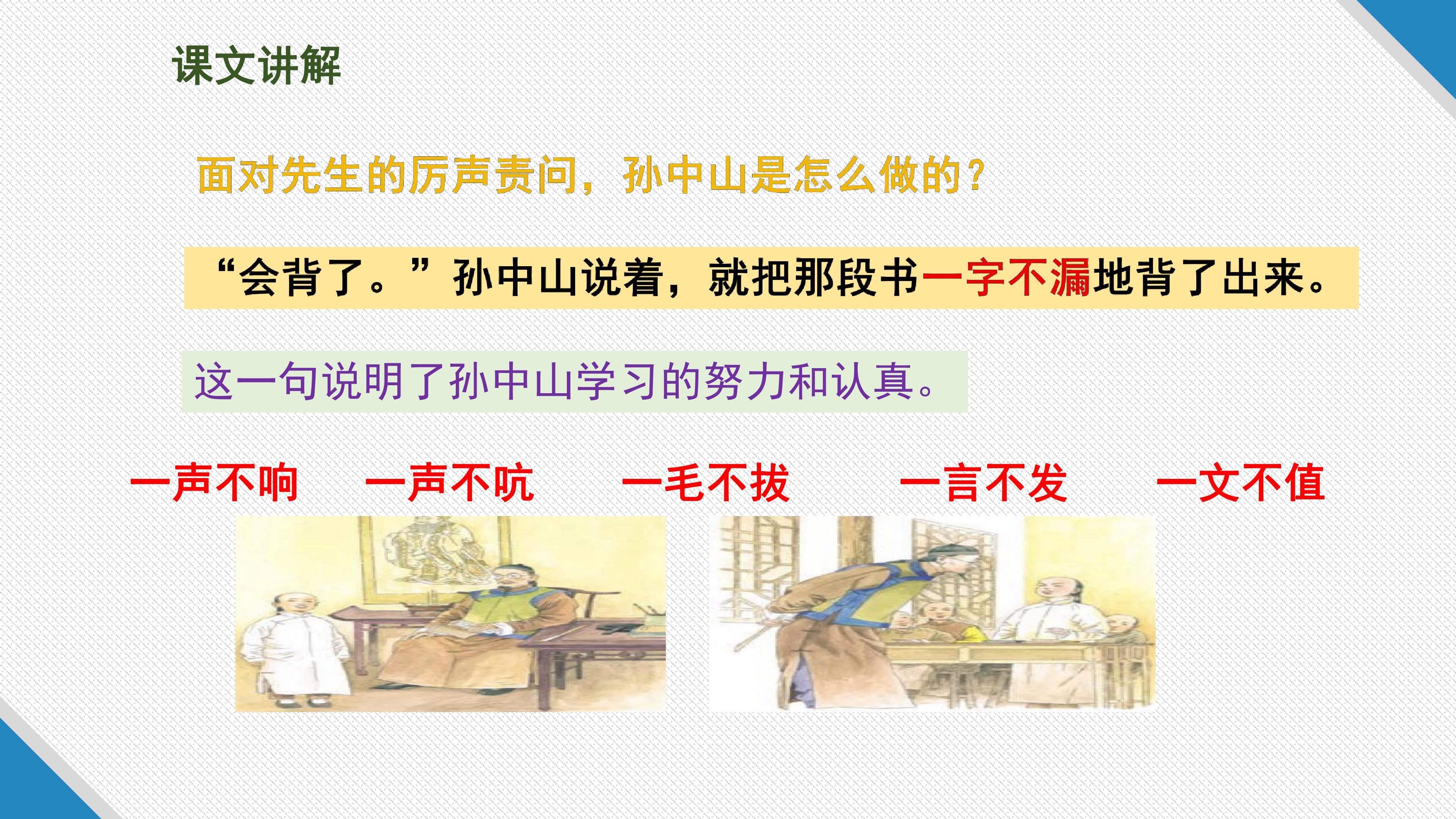 课文讲解

面对先生的厉声责问，孙中山是怎么做的？

“会背了。”孙中山说着，就把那段书一字不漏地背了出来。

这一句说明了孙中山学习的努力和认真。

一声不响 一声不吭 一毛不拔 一言不发 一文不值